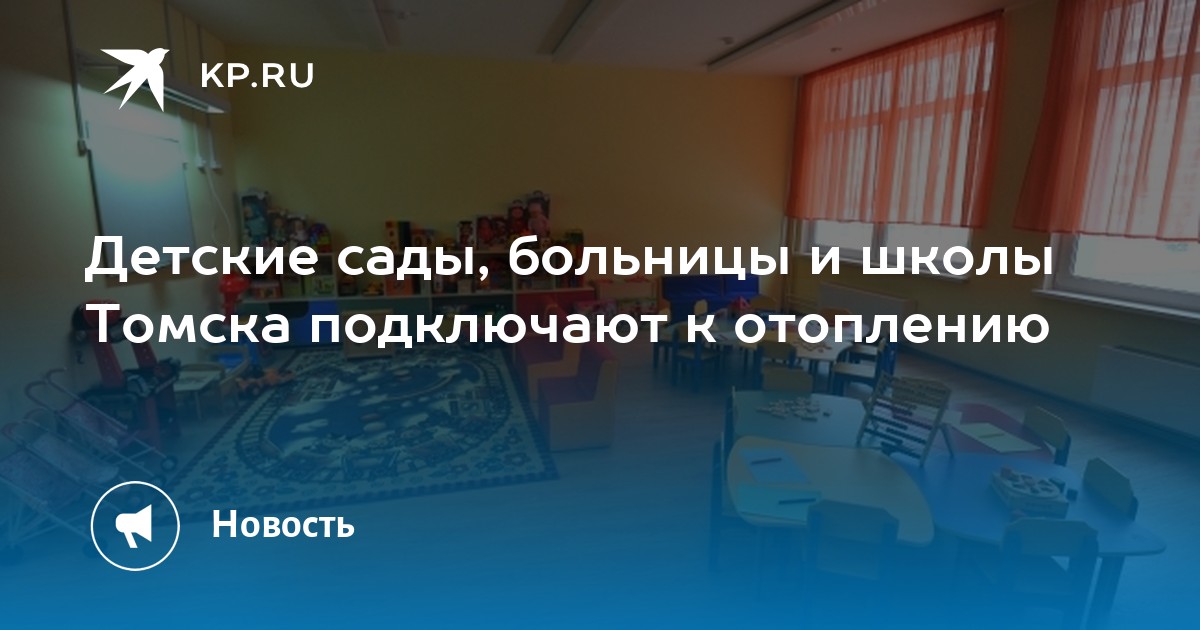 KP.RU

Детские сады, больницы и школы Томска подключают к отоплению

Новость